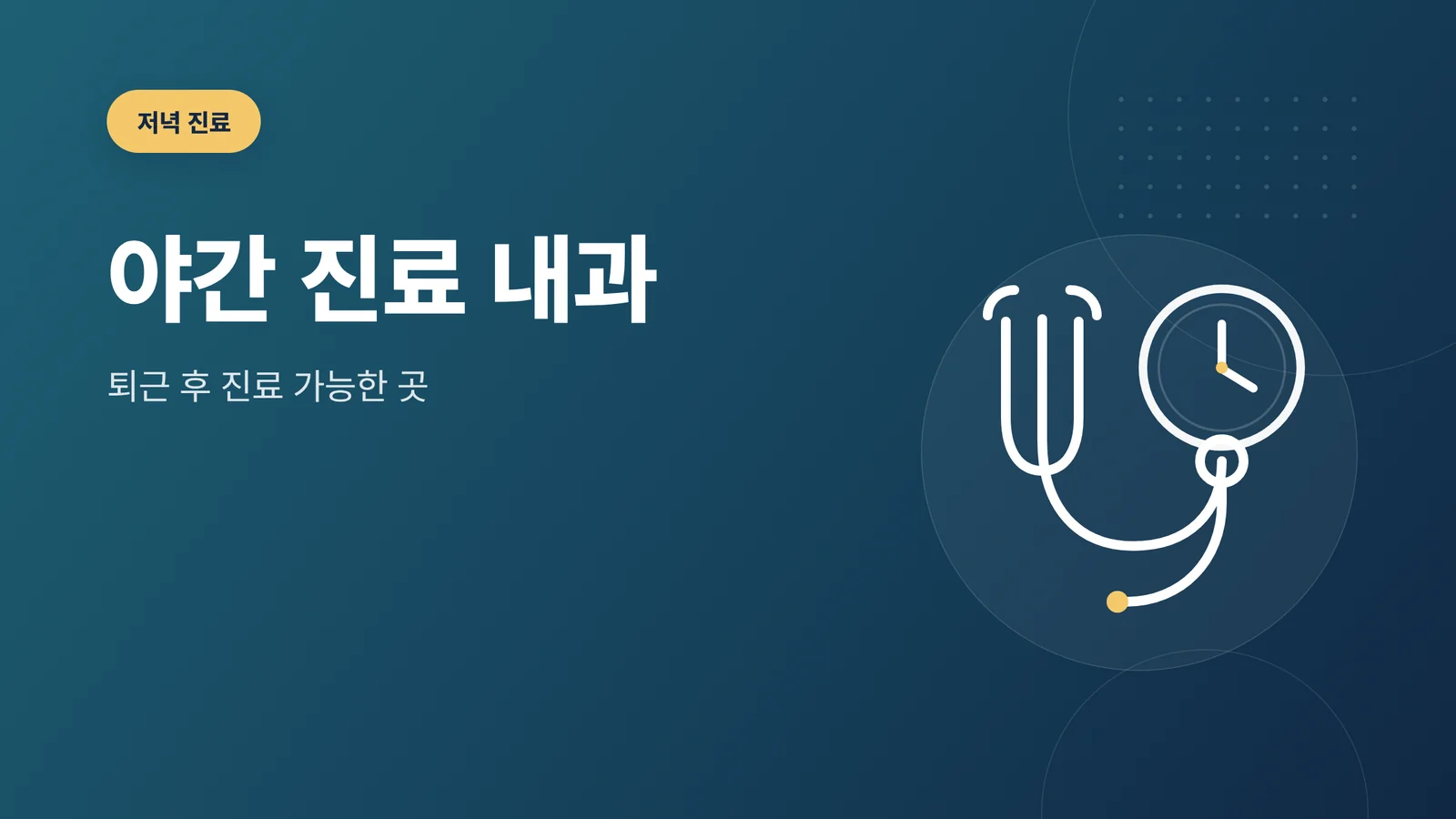 저녁 진료

야간 진료 내과

퇴근 후 진료 가능한 곳